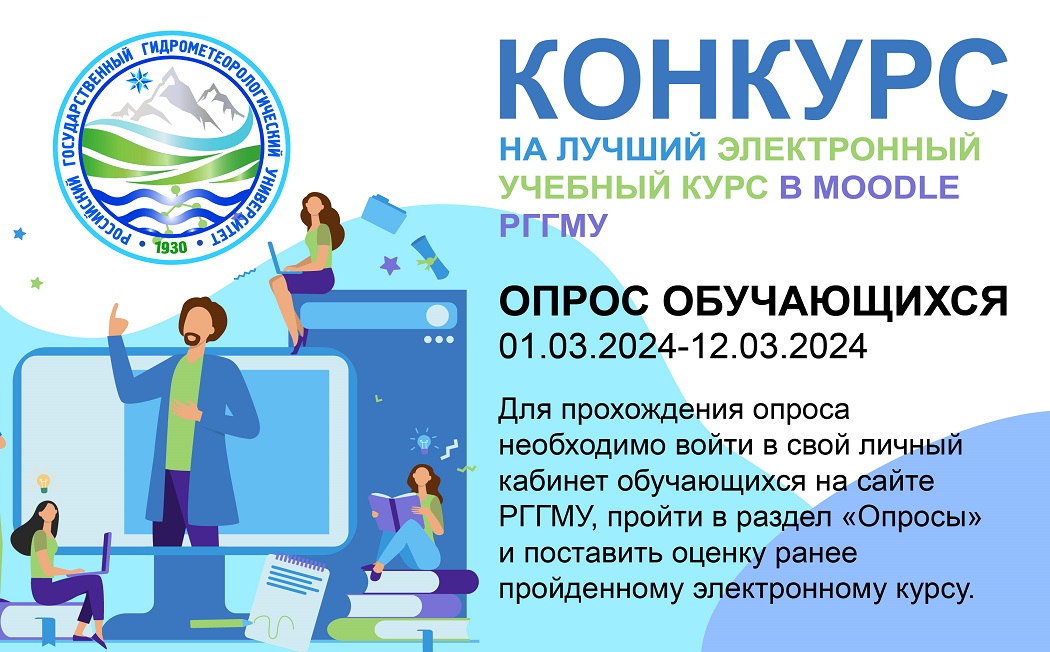 РОССИЙСКИЙ ГОСУДАРСТВЕННЫЙ ГИДРОМЕТЕОРОЛОГИЧЕСКИЙ УНИВЕРСИТЕТ
1930

КОНКУРС
НА ЛУЧШИЙ ЭЛЕКТРОННЫЙ УЧЕБНЫЙ КУРС В MOODLE РГГМУ

ОПРОС ОБУЧАЮЩИХСЯ
01.03.2024-12.03.2024

Для прохождения опроса необходимо войти в свой личный кабинет обучающихся на сайте РГГМУ, пройти в раздел «Опросы» и поставить оценку ранее пройденному электронному курсу.